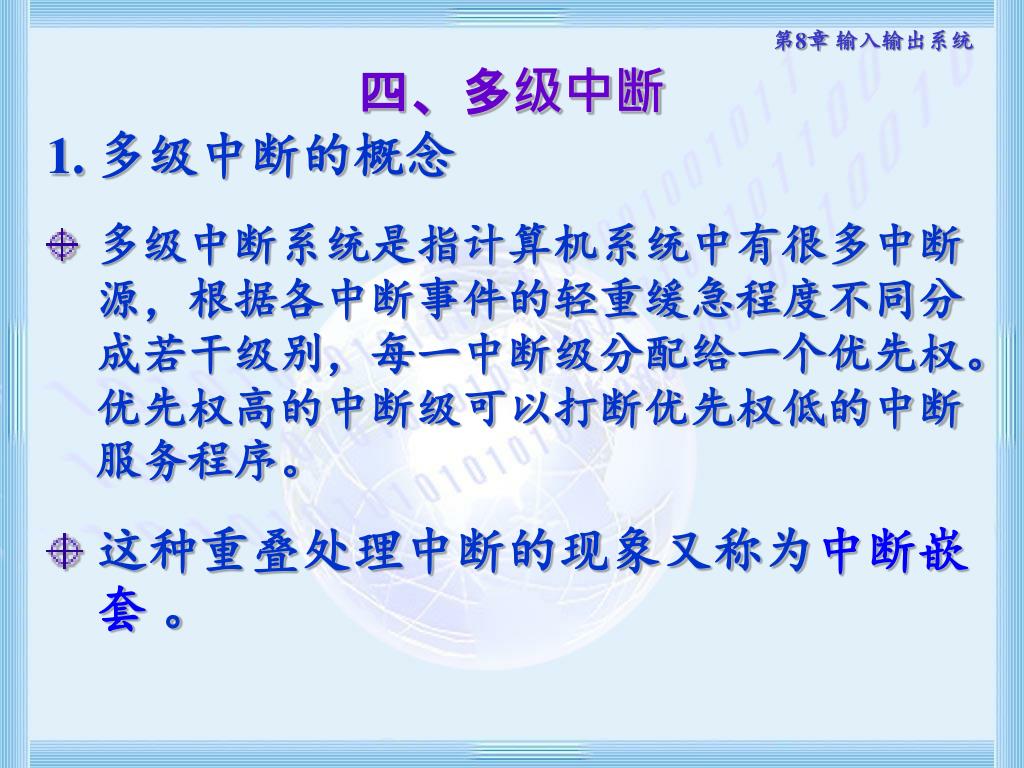 第8章 输入输出系统

四、多级中断

1. 多级中断的概念

多级中断系统是指计算机系统中有很多中断源，根据各中断事件的轻重缓急程度不同分成若干级别，每一中断级分配给一个优先权。优先权高的中断级可以打断优先权低的中断服务程序。

这种重叠处理中断的现象又称为中断嵌套 。